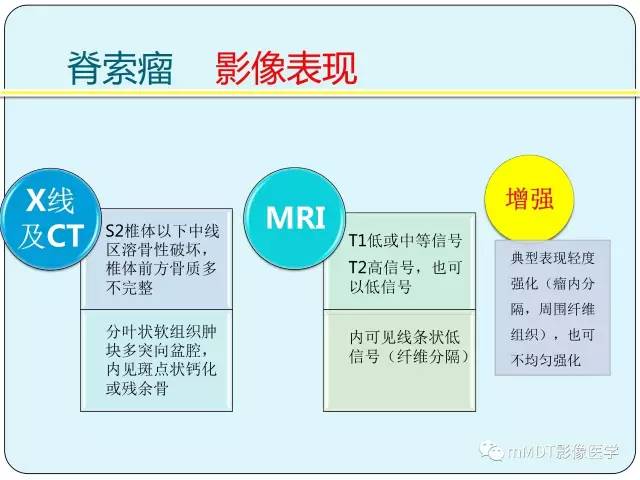 脊索瘤　影像表现

X线及CT

S2椎体以下中线区溶骨性破坏，椎体前方骨质多不完整

分叶状软组织肿块多突向盆腔，内见斑点状钙化或残余骨

MRI

T1低或中等信号
T2高信号，也可以低信号

内可见线条状低信号（纤维分隔）

增强

典型表现轻度强化（瘤内分隔，周围纤维组织），也可不均匀强化

mMDT影像医学